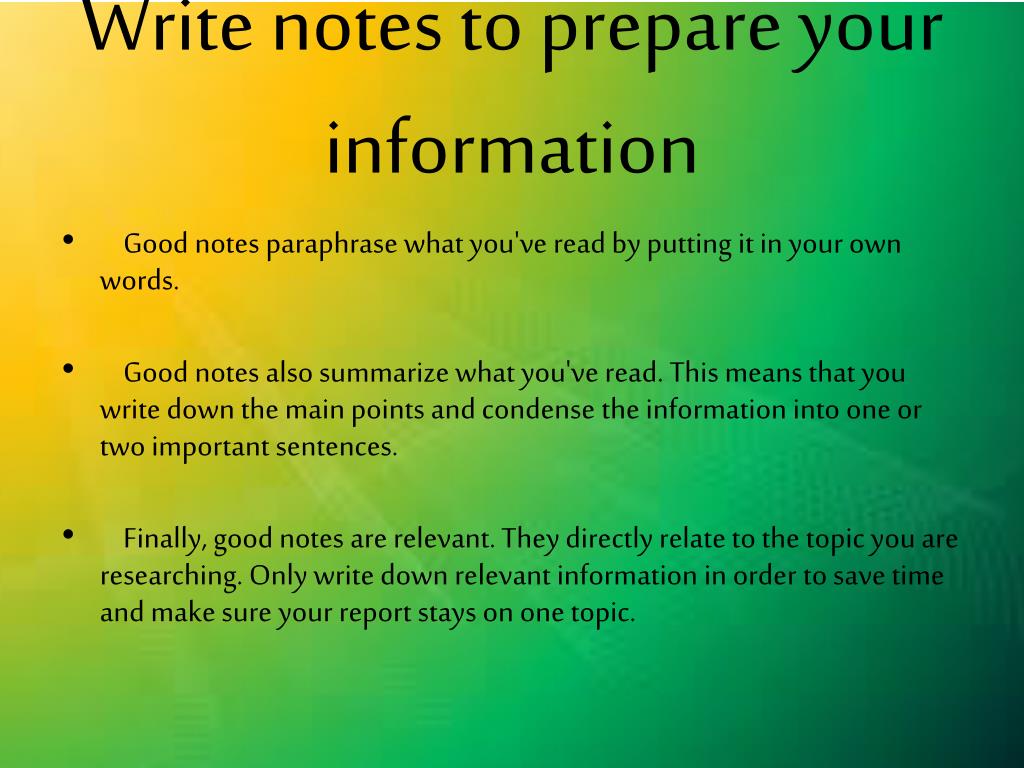 Write notes to prepare your information

• Good notes paraphrase what you've read by putting it in your own words.

• Good notes also summarize what you've read. This means that you write down the main points and condense the information into one or two important sentences.

• Finally, good notes are relevant. They directly relate to the topic you are researching. Only write down relevant information in order to save time and make sure your report stays on one topic.